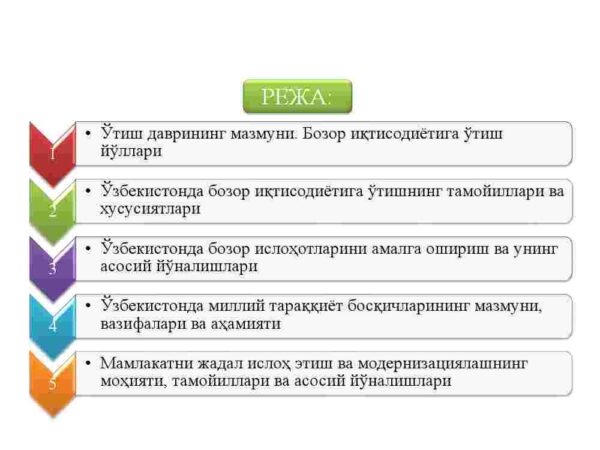 РЕЖА:

1

• Ўтиш даврининг мазмуни. Бозор иқтисодиётига ўтиш йўллари

2

• Ўзбекистонда бозор иқтисодиётига ўтишнинг тамойиллари ва хусусиятлари

3

• Ўзбекистонда бозор ислоҳотларини амалга ошириш ва унинг асосий йўналишлари

4

• Ўзбекистонда миллий тараққиёт босқичларининг мазмуни, вазифалари ва аҳамияти

5

• Мамлакатни жадал ислоҳ этиш ва модернизациялашнинг моҳияти, тамойиллари ва асосий йўналишлари